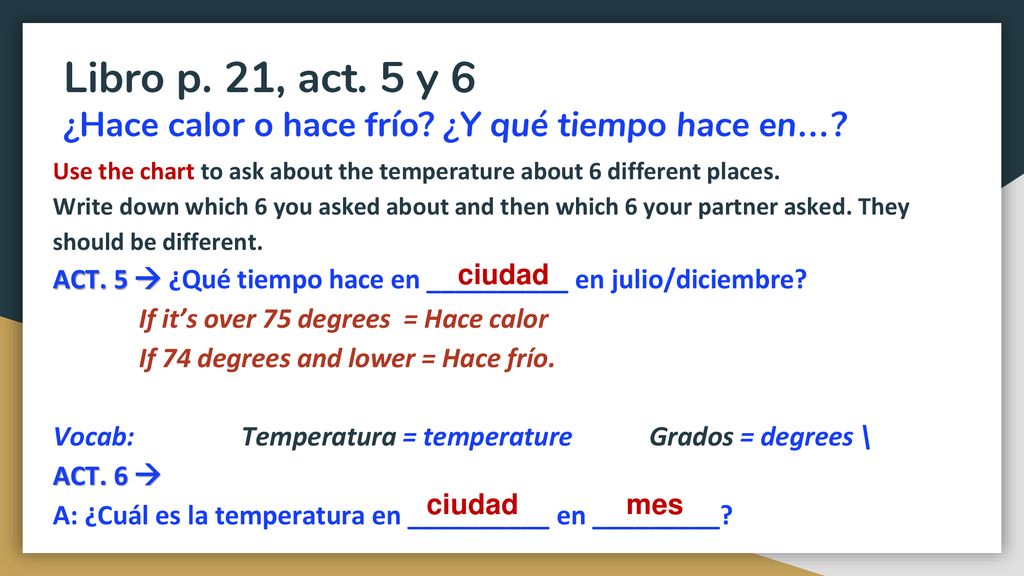 Libro p. 21, act. 5 y 6
¿Hace calor o hace frío? ¿Y qué tiempo hace en…?

Use the chart to ask about the temperature about 6 different places.
Write down which 6 you asked about and then which 6 your partner asked. They should be different.

ACT. 5 → ¿Qué tiempo hace en ciudad en julio/diciembre?
If it's over 75 degrees = Hace calor
If 74 degrees and lower = Hace frío.

Vocab: Temperatura = temperature Grados = degrees \
ACT. 6 →
A: ¿Cuál es la temperatura en ciudad en mes?